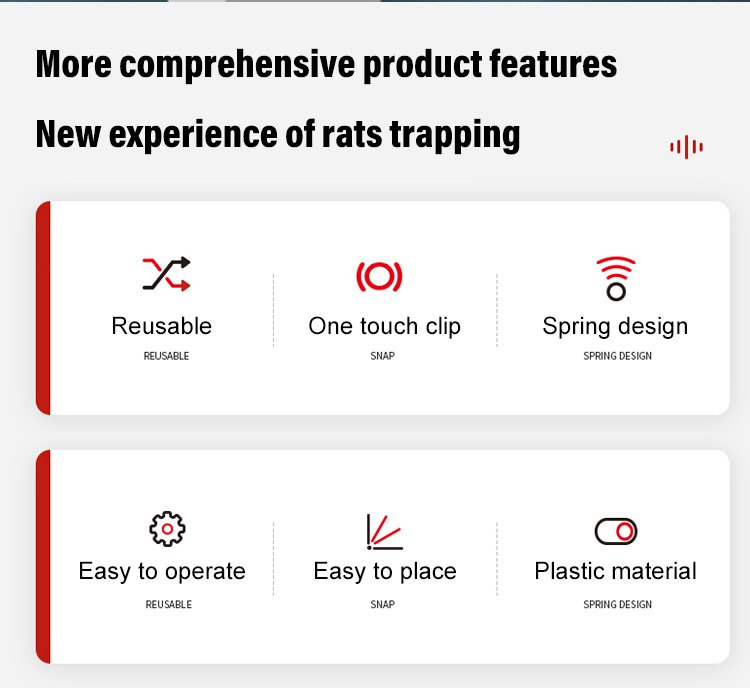 More comprehensive product features

New experience of rats trapping

Reusable
REUSABLE

One touch clip
SNAP

Spring design
SPRING DESIGN

Easy to operate
REUSABLE

Easy to place
SNAP

Plastic material
SPRING DESIGN